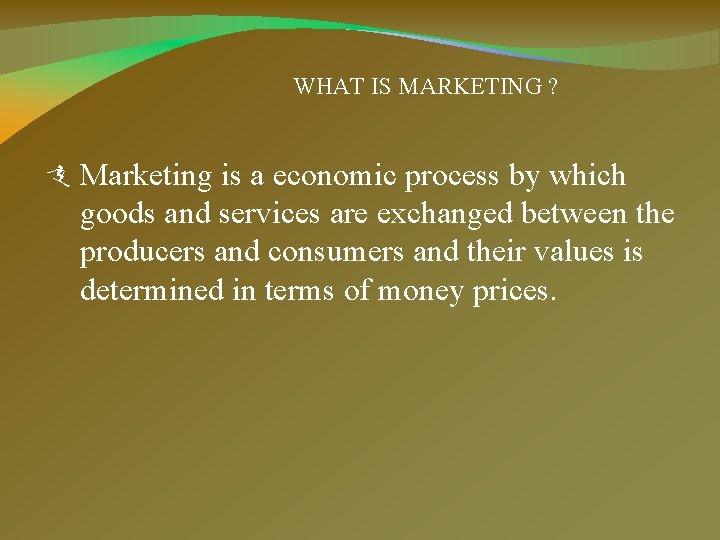 WHAT IS MARKETING ?

Marketing is a economic process by which goods and services are exchanged between the producers and consumers and their values is determined in terms of money prices.